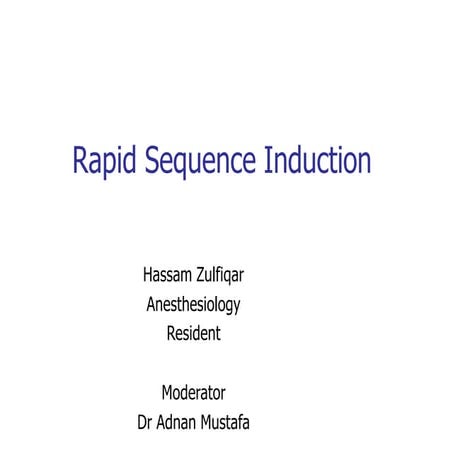 Rapid Sequence Induction

Hassam Zulfiqar
Anesthesiology
Resident

Moderator
Dr Adnan Mustafa